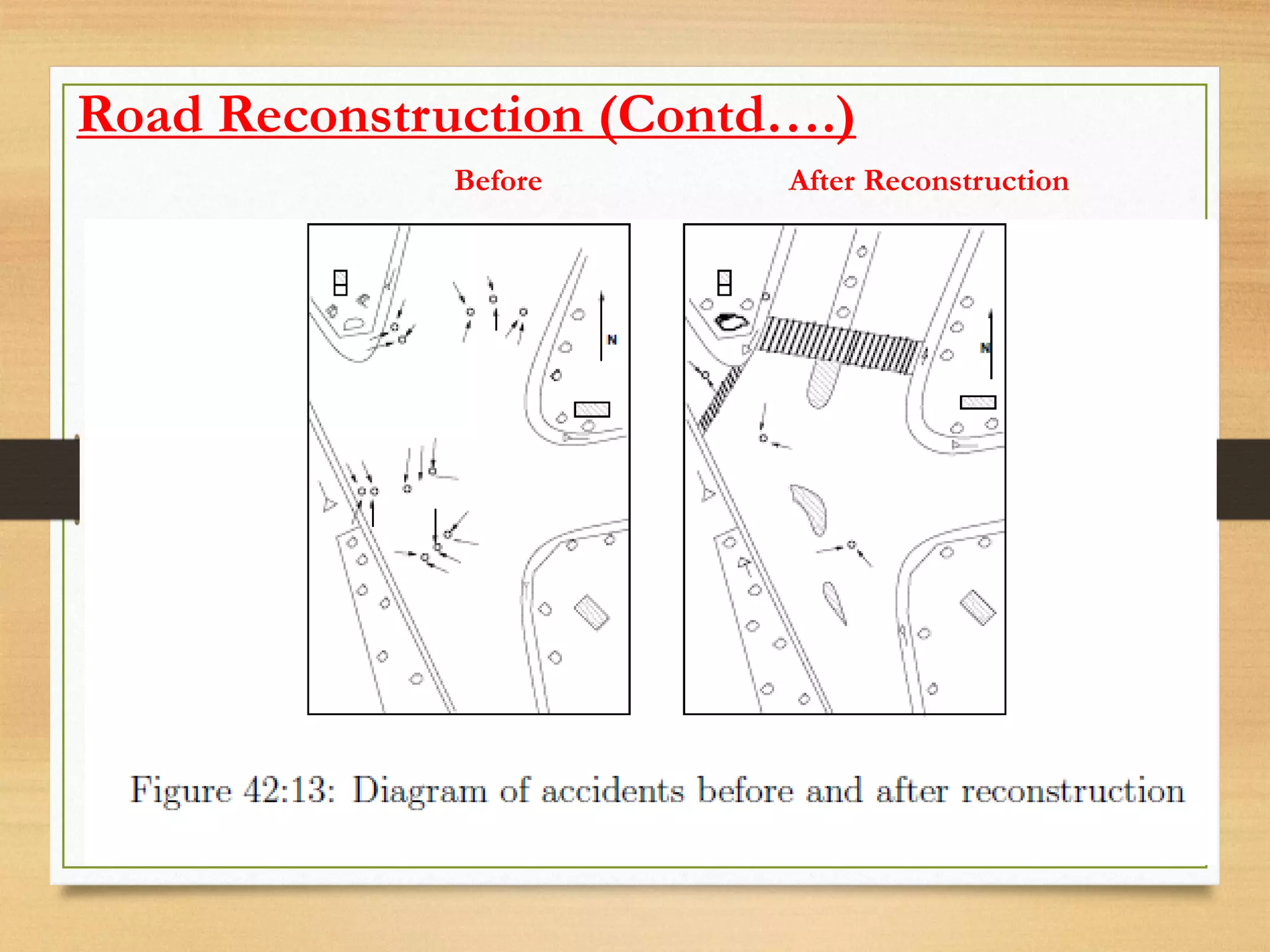 Road Reconstruction (Contd….)

Before

After Reconstruction

N

N

Figure 42:13: Diagram of accidents before and after reconstruction